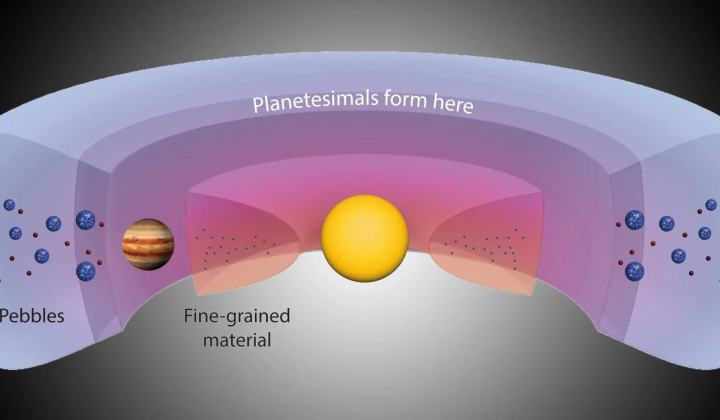 Planetesimals form here

Pebbles

Fine-grained material